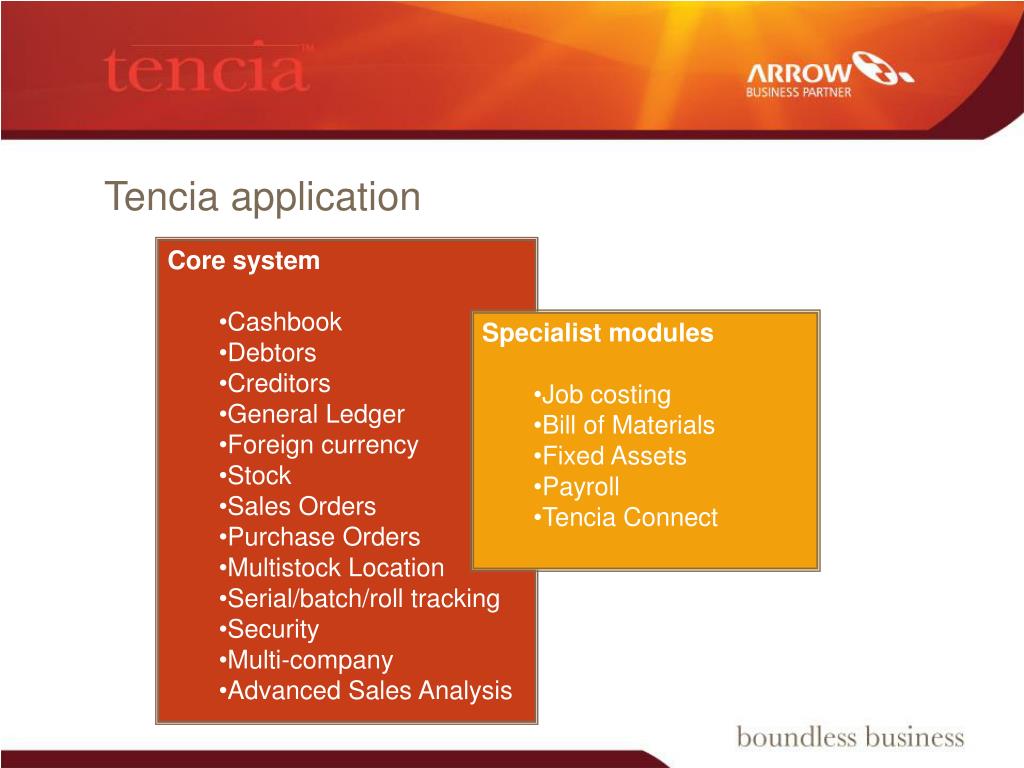 tencia™

ARROW
BUSINESS PARTNER

Tencia application

Core system

•Cashbook
•Debtors
•Creditors
•General Ledger
•Foreign currency
•Stock
•Sales Orders
•Purchase Orders
•Multistock Location
•Serial/batch/roll tracking
•Security
•Multi-company
•Advanced Sales Analysis

Specialist modules

•Job costing
•Bill of Materials
•Fixed Assets
•Payroll
•Tencia Connect

boundless business